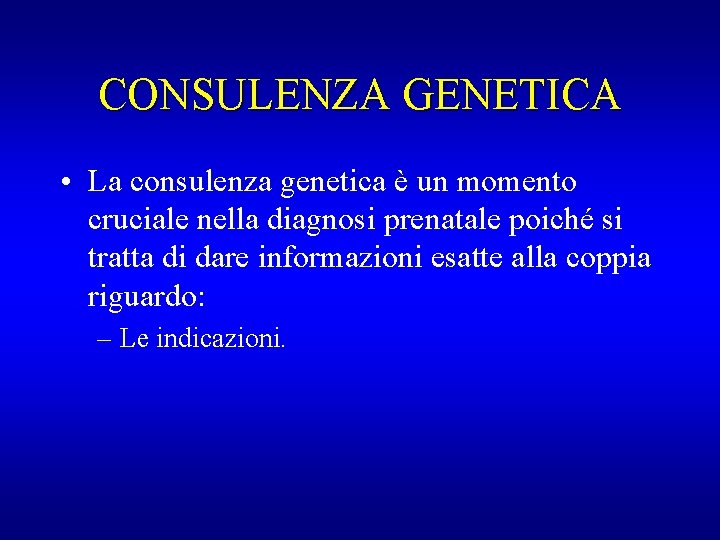 CONSULENZA GENETICA

• La consulenza genetica è un momento cruciale nella diagnosi prenatale poiché si tratta di dare informazioni esatte alla coppia riguardo:

– Le indicazioni.